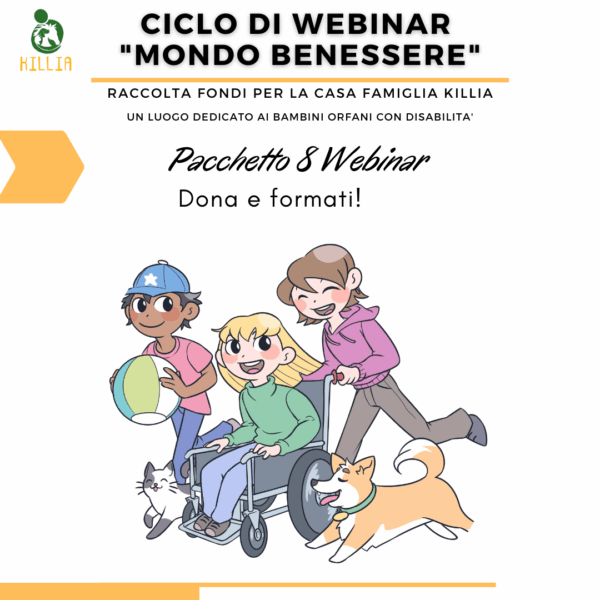 KILLIA

CICLO DI WEBINAR "MONDO BENESSERE"

RACCOLTA FONDI PER LA CASA FAMIGLIA KILLIA

UN LUOGO DEDICATO AI BAMBINI ORFANI CON DISABILITA'

Pacchetto 8 Webinar

Dona e formati!